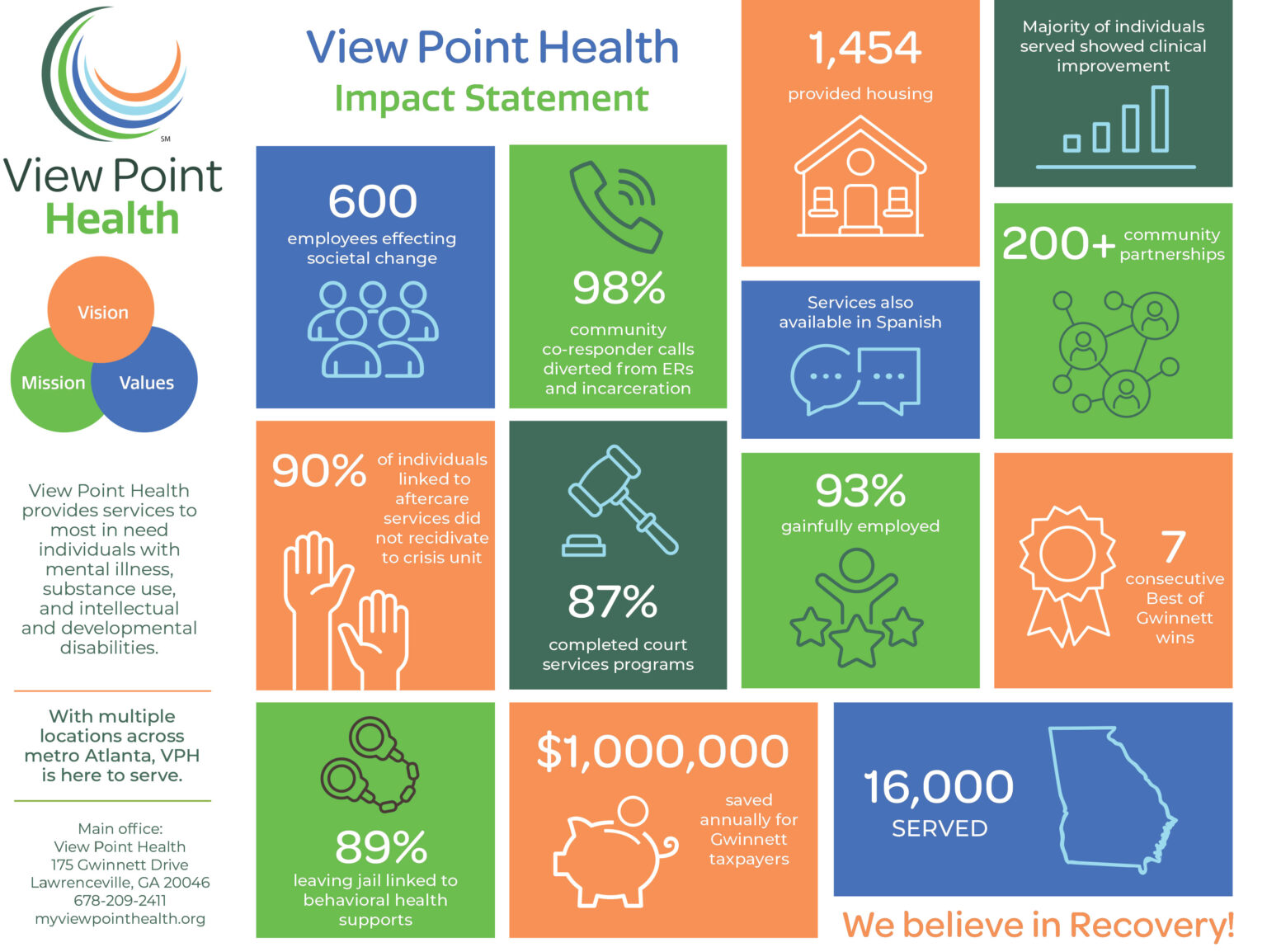 SM

View Point Health

Vision

Mission

Values

View Point Health provides services to most in need individuals with mental illness, substance use, and intellectual and developmental disabilities.

With multiple locations across metro Atlanta, VPH is here to serve.

Main office:
View Point Health
175 Gwinnett Drive
Lawrenceville, GA 20046
678-209-2411
myviewpointhealth.org

View Point Health

Impact Statement

600
employees effecting societal change

98%
community co-responder calls diverted from ERs and incarceration

1,454
provided housing

Majority of individuals served showed clinical improvement

200+ community partnerships

Services also available in Spanish

90% of individuals linked to aftercare services did not recidivate to crisis unit

87%
completed court services programs

93%
gainfully employed

7
consecutive Best of Gwinnett wins

89%
leaving jail linked to behavioral health supports

$1,000,000
saved annually for Gwinnett taxpayers

16,000
SERVED

We believe in Recovery!